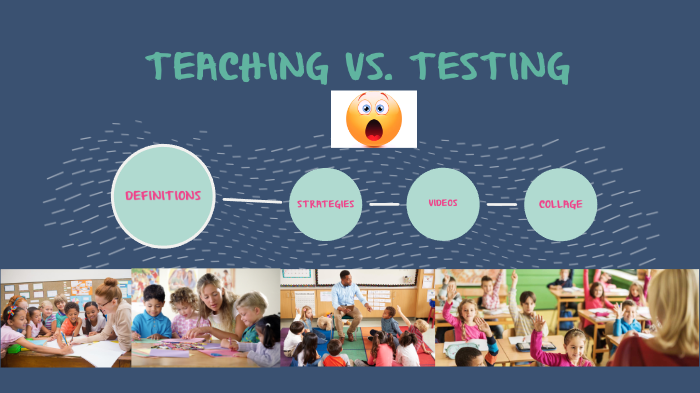 TEACHING VS. TESTING

DEFINITIONS

STRATEGIES

VIDEOS

COLLAGE